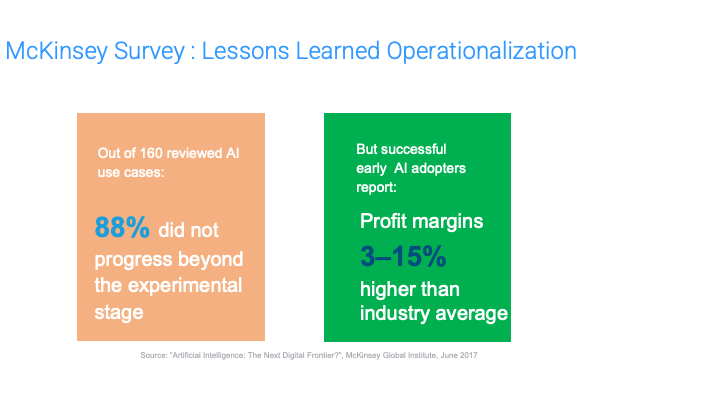 McKinsey Survey : Lessons Learned Operationalization

Out of 160 reviewed AI use cases:

88% did not progress beyond the experimental stage

But successful early AI adopters report:

Profit margins

3–15%

higher than industry average

Source: "Artificial Intelligence: The Next Digital Frontier?", McKinsey Global Institute, June 2017